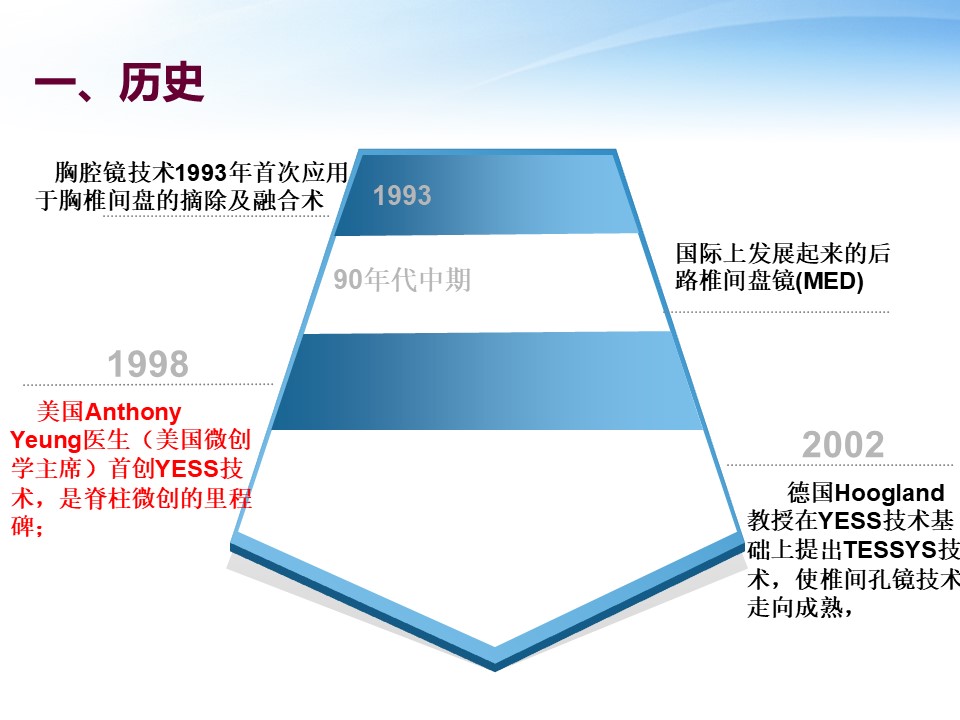 一、历史

胸腔镜技术1993年首次应用于胸椎间盘的摘除及融合术

1993

90年代中期

国际上发展起来的后路椎间盘镜(MED)

1998

美国Anthony Yeung医生（美国微创学主席）首创YESS技术，是脊柱微创的里程碑；

2002

德国Hoogland教授在YESS技术基础上提出TESSYS技术，使椎间孔镜技术走向成熟，